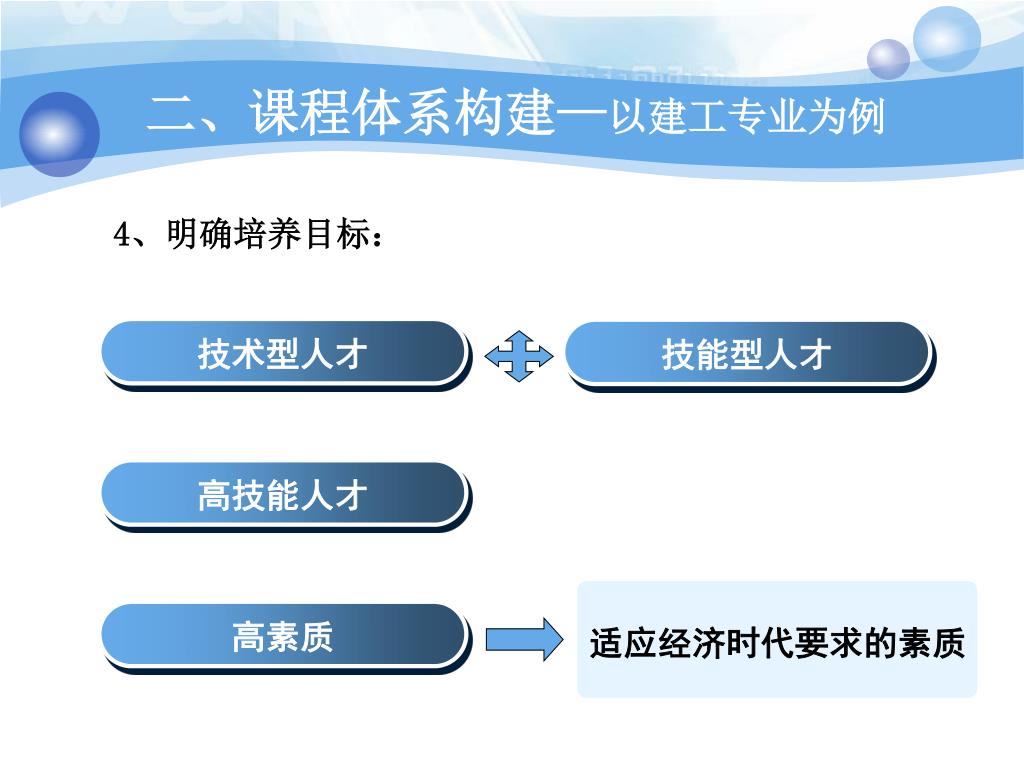 二、课程体系构建—以建工专业为例

4、明确培养目标：

技术型人才

技能型人才

高技能人才

高素质

适应经济时代要求的素质